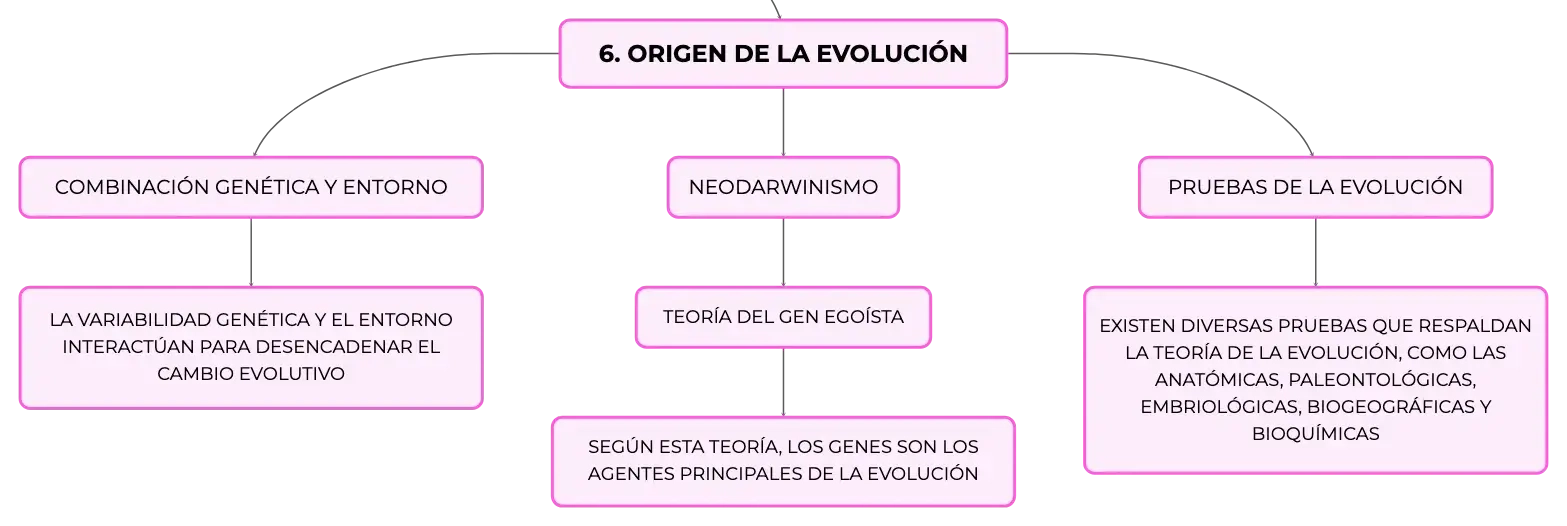 6. ORIGEN DE LA EVOLUCIÓN

COMBINACIÓN GENÉTICA Y ENTORNO

LA VARIABILIDAD GENÉTICA Y EL ENTORNO INTERACTÚAN PARA DESENCADENAR EL CAMBIO EVOLUTIVO

NEODARWINISMO

TEORÍA DEL GEN EGOÍSTA

SEGÚN ESTA TEORÍA, LOS GENES SON LOS AGENTES PRINCIPALES DE LA EVOLUCIÓN

PRUEBAS DE LA EVOLUCIÓN

EXISTEN DIVERSAS PRUEBAS QUE RESPALDAN LA TEORÍA DE LA EVOLUCIÓN, COMO LAS ANATÓMICAS, PALEONTOLÓGICAS, EMBRIOLÓGICAS, BIOGEOGRÁFICAS Y BIOQUÍMICAS